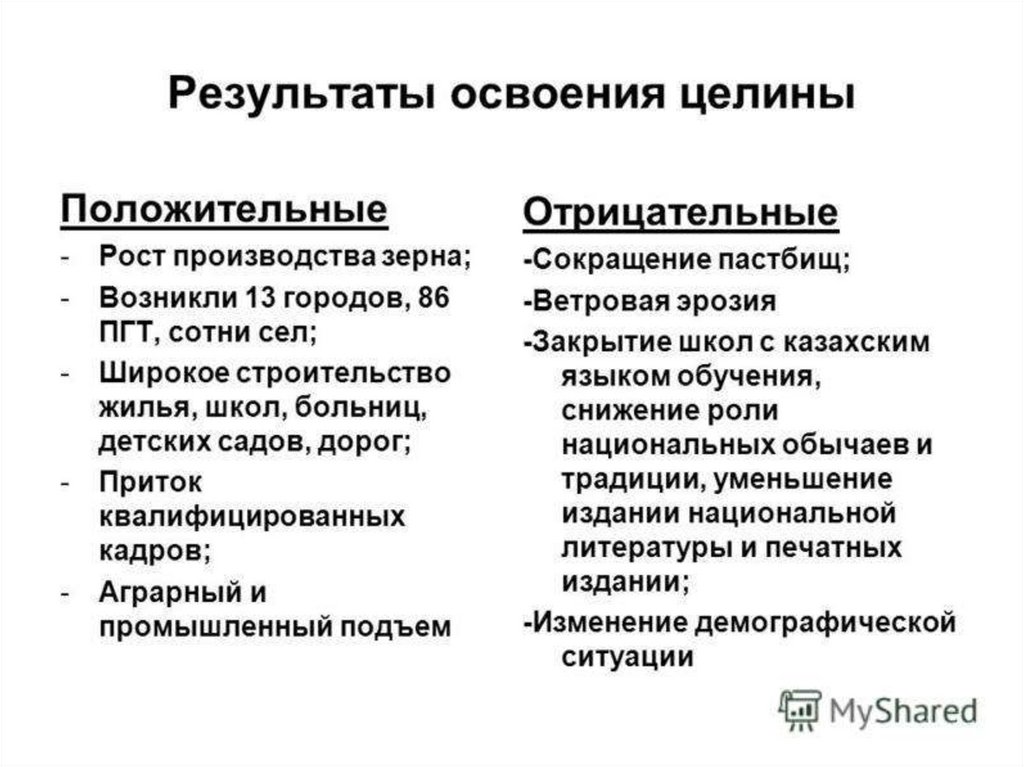 Результаты освоения целины

Положительные

- Рост производства зерна;
- Возникли 13 городов, 86 ПГТ, сотни сел;
- Широкое строительство жилья, школ, больниц, детских садов, дорог;
- Приток квалифицированных кадров;
- Аграрный и промышленный подъем

Отрицательные

-Сокращение пастбищ;

-Ветровая эрозия

-Закрытие школ с казахским языком обучения, снижение роли национальных обычаев и традиции, уменьшение издании национальной литературы и печатных издании;

-Изменение демографической ситуации

MyShared